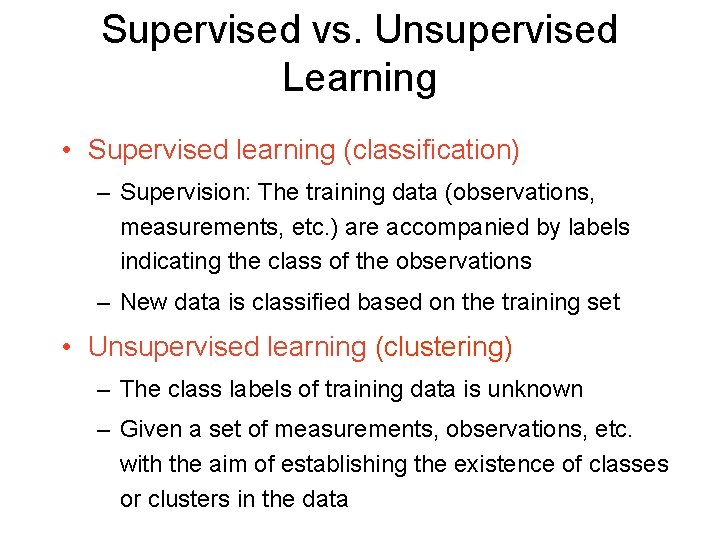 Supervised vs. Unsupervised Learning

• Supervised learning (classification)

– Supervision: The training data (observations, measurements, etc.) are accompanied by labels indicating the class of the observations

– New data is classified based on the training set

• Unsupervised learning (clustering)

– The class labels of training data is unknown

– Given a set of measurements, observations, etc. with the aim of establishing the existence of classes or clusters in the data